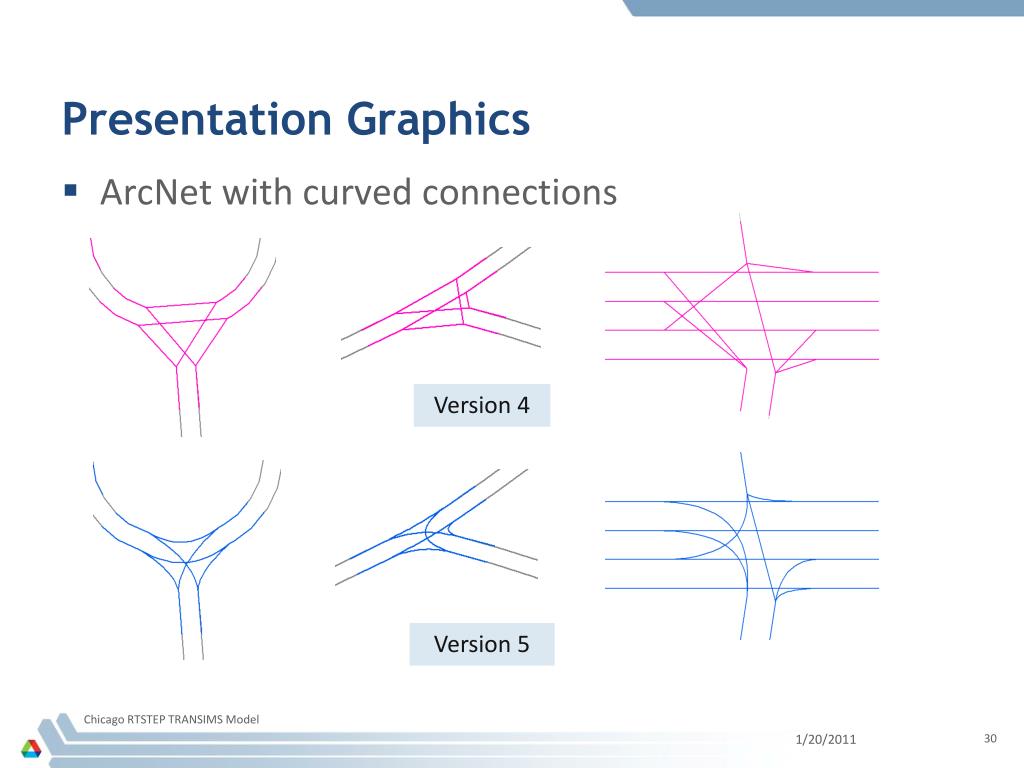 Presentation Graphics

▪ ArcNet with curved connections

Version 4

Version 5

Chicago RTSTEP TRANSIMS Model

1/20/2011

30